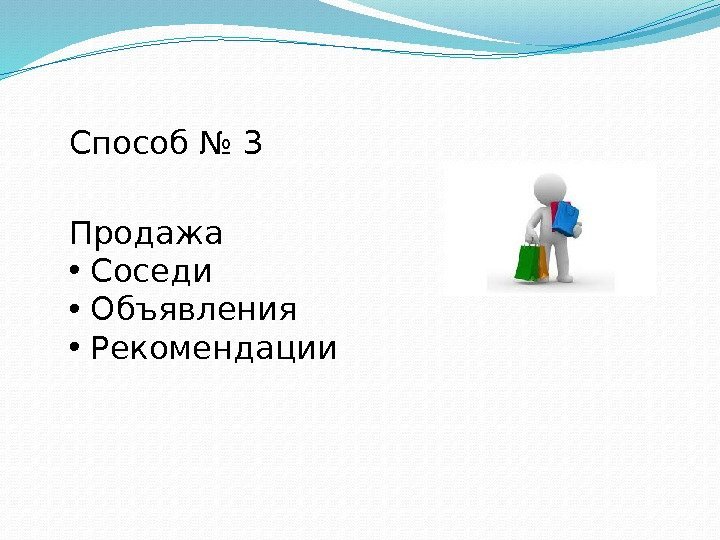 Способ № 3

Продажа
• Соседи
• Объявления
• Рекомендации